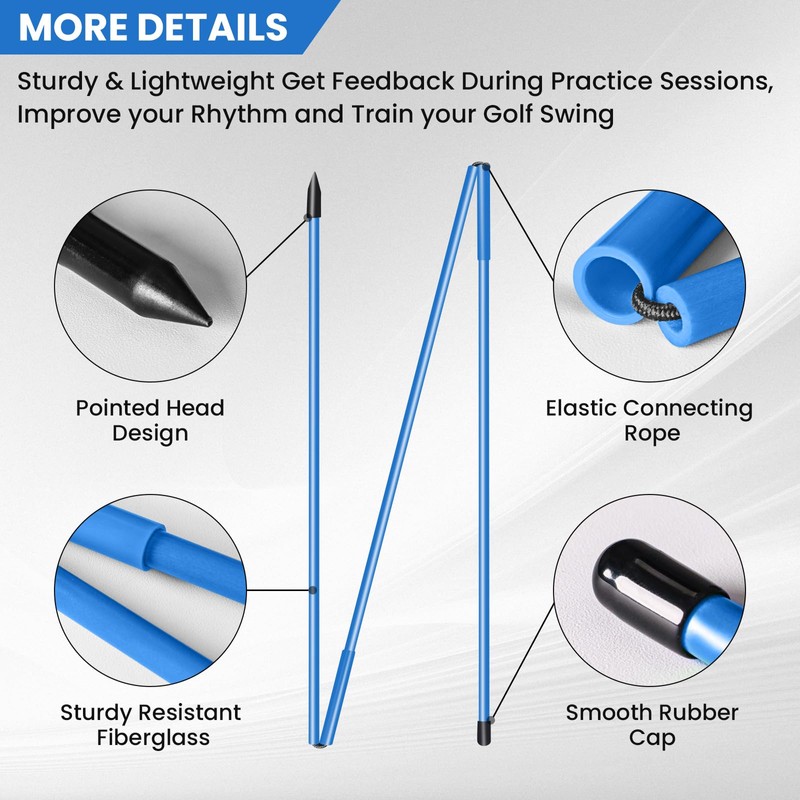 MORE DETAILS

Sturdy & Lightweight Get Feedback During Practice Sessions, Improve your Rhythm and Train your Golf Swing

Pointed Head Design

Elastic Connecting Rope

Sturdy Resistant Fiberglass

Smooth Rubber Cap